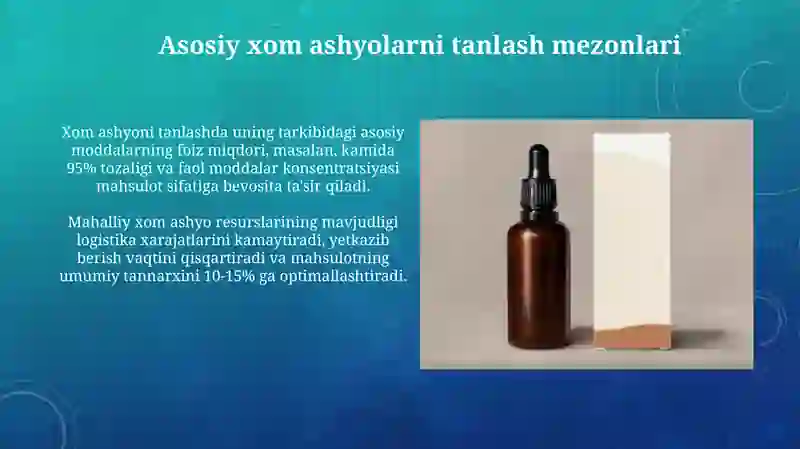 Asosiy xom ashyolarni tanlash mezonlari

Xom ashyoni tanlashda uning tarkibidagi asosiy moddalarning foiz miqdori, masalan, kamida 95% tozaligi va faol moddalar konsentratsiyasi mahsulot sifatiga bevosita ta'sir qiladi.

Mahalliy xom ashyo resurslarining mavjudligi logistika xarajatlarini kamaytiradi, yetkazib berish vaqtini qisqartiradi va mahsulotning umumiy tannarxini 10-15% ga optimallashtiradi.